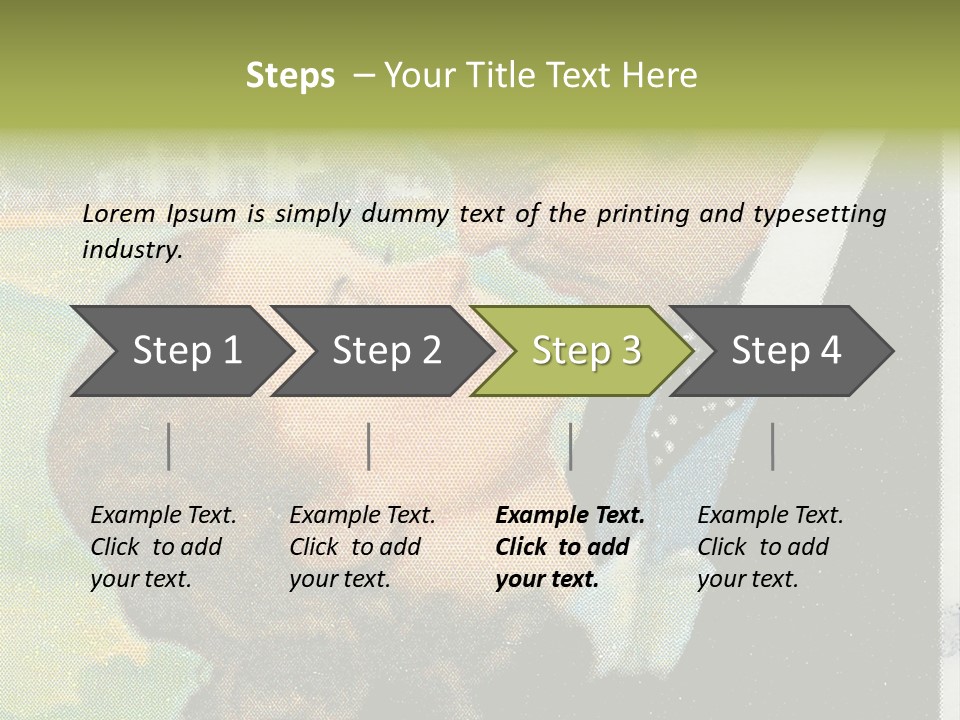 Steps – Your Title Text Here

Lorem Ipsum is simply dummy text of the printing and typesetting industry.

Step 1

Step 2

Step 3

Step 4

Example Text. Click to add your text.

Example Text. Click to add your text.

Example Text. Click to add your text.

Example Text. Click to add your text.